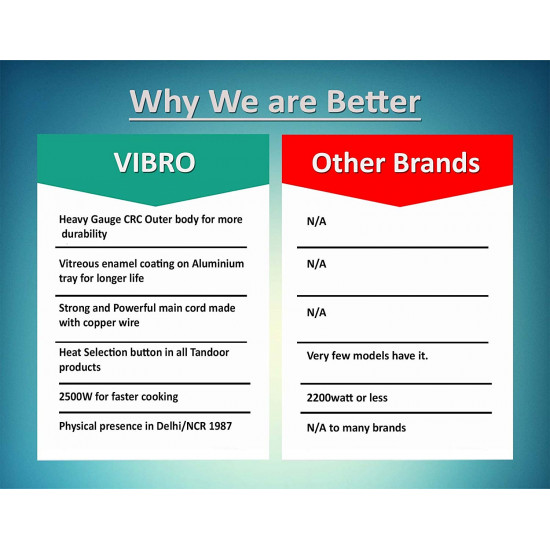 Why We are Better

| VIBRO | Other Brands |
|---|---|
| Heavy Gauge CRC Outer body for more durability | N/A |
| Vitreous enamel coating on Aluminium tray for longer life | N/A |
| Strong and Powerful main cord made with copper wire | N/A |
| Heat Selection button in all Tandoor products | Very few models have it. |
| 2500W for faster cooking | 2200watt or less |
| Physical presence in Delhi/NCR 1987 | N/A to many brands |